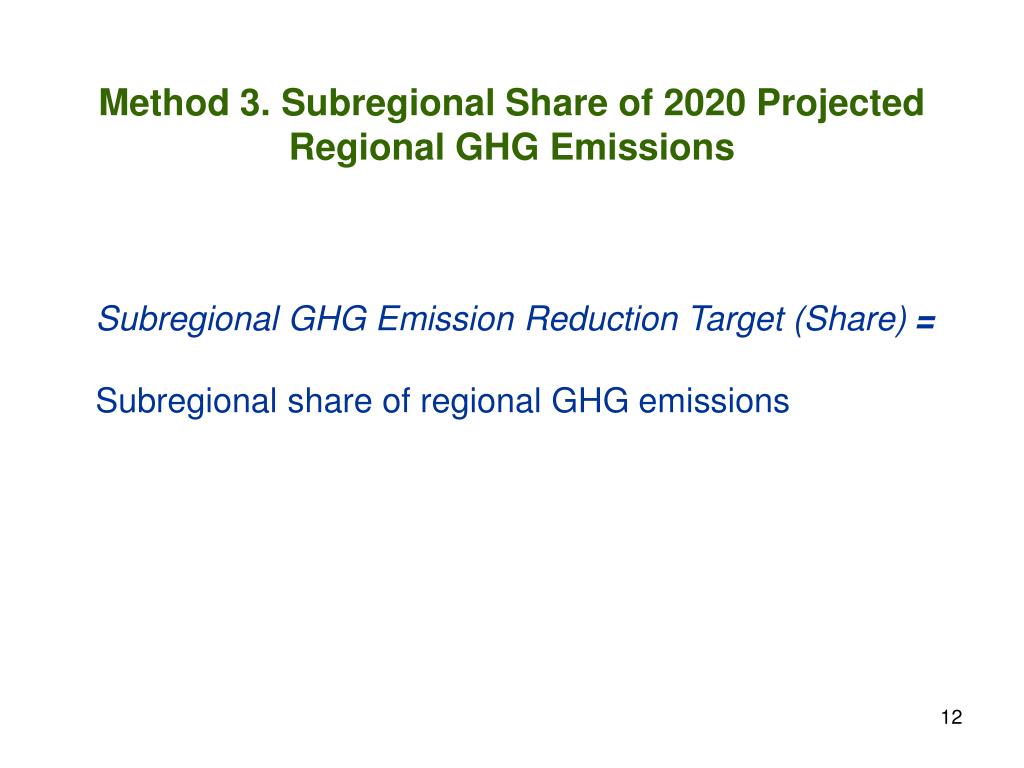 Method 3. Subregional Share of 2020 Projected Regional GHG Emissions

Subregional GHG Emission Reduction Target (Share) =

Subregional share of regional GHG emissions

12